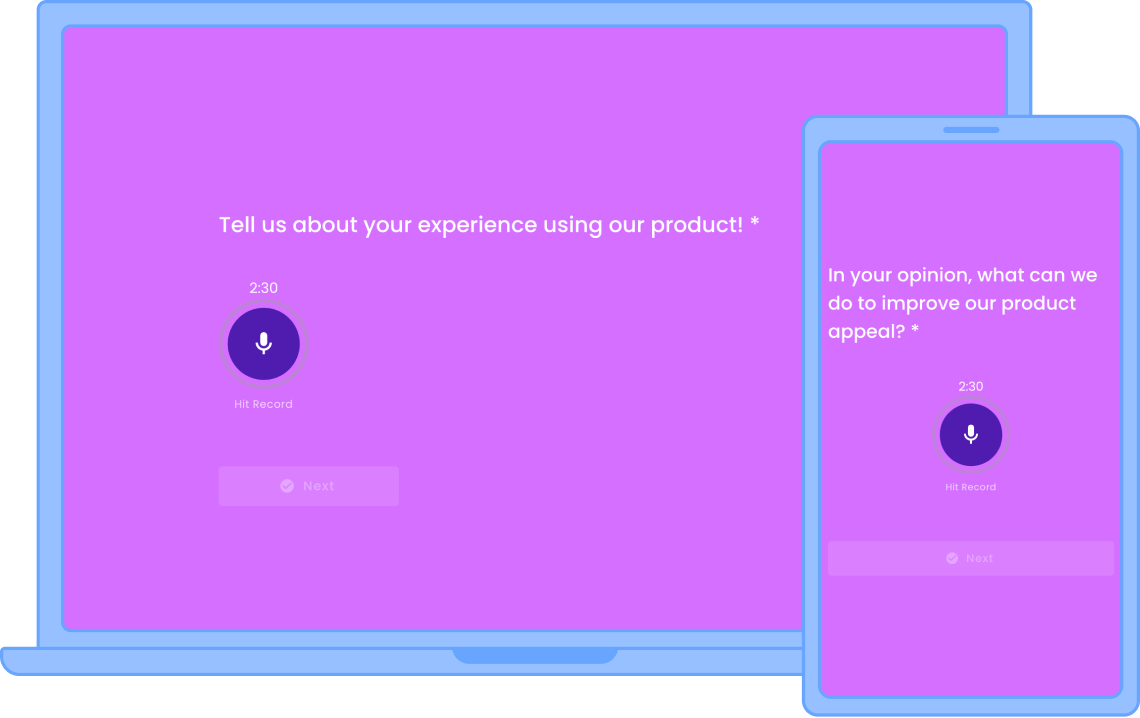 Tell us about your experience using our product! *

2:30

Hit Record

Next

In your opinion, what can we do to improve our product appeal? *

2:30

Hit Record

Next